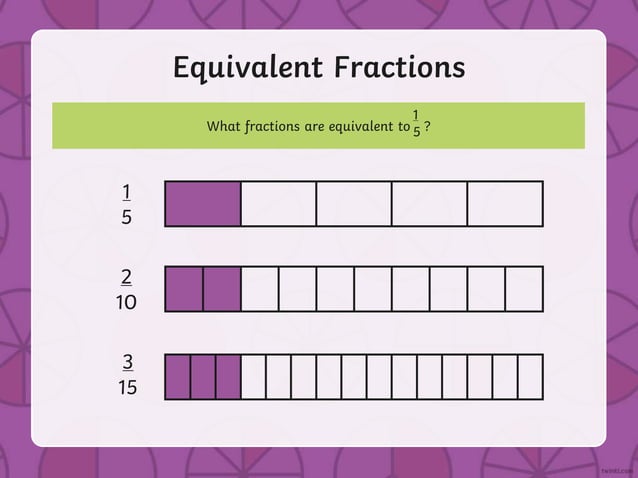 Equivalent Fractions

What fractions are equivalent to $\frac{1}{5}$?

$\frac{1}{5}$

$\frac{2}{10}$

$\frac{3}{15}$

twinkl.com